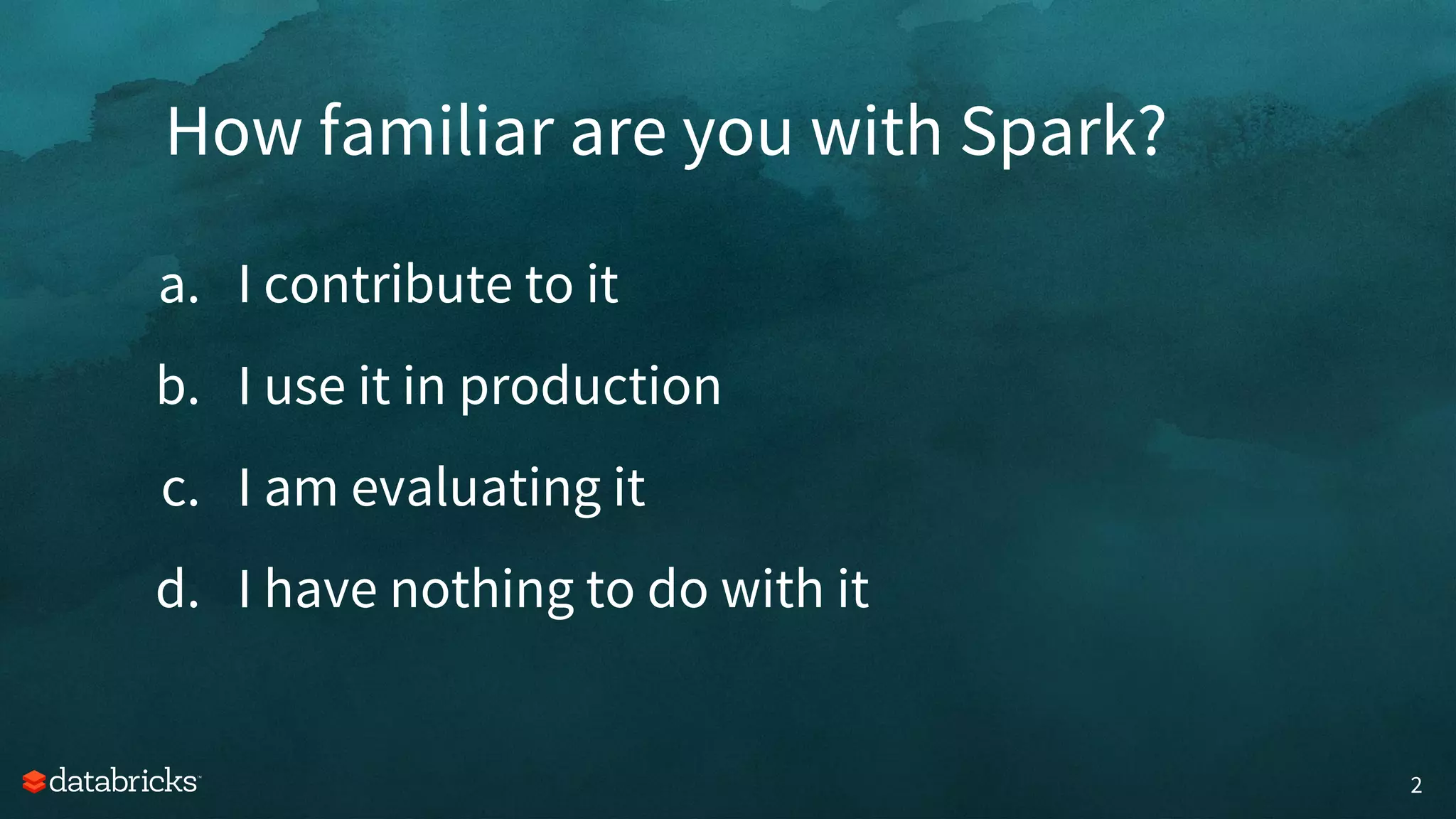 How familiar are you with Spark?

a. I contribute to it

b. I use it in production

c. I am evaluating it

d. I have nothing to do with it

databricks

2